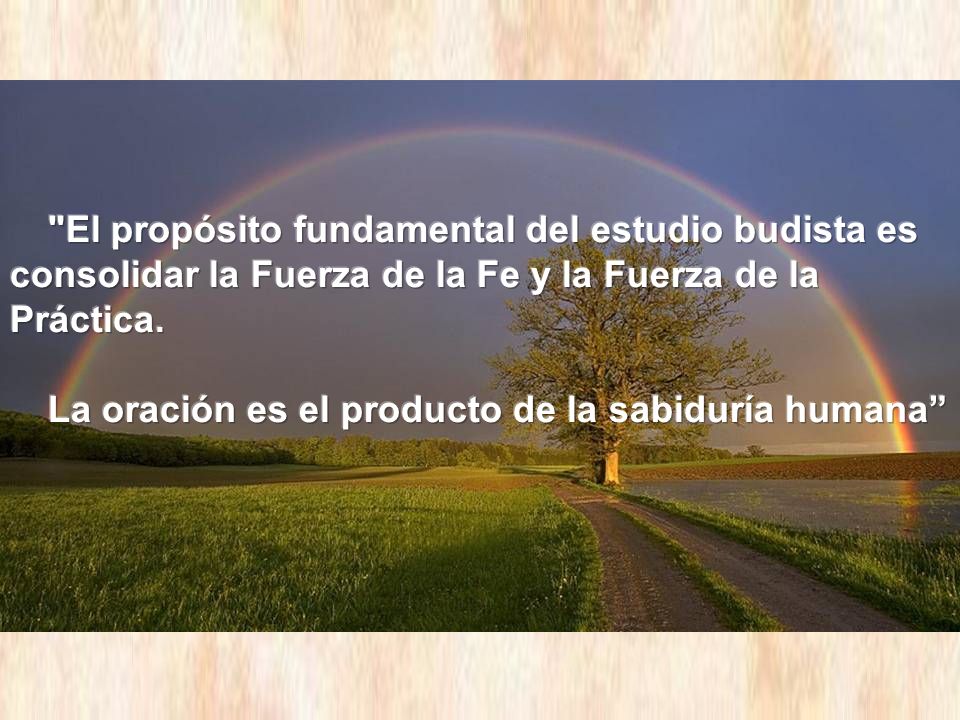 "El propósito fundamental del estudio budista es consolidar la Fuerza de la Fe y la Fuerza de la Práctica.

La oración es el producto de la sabiduría humana”